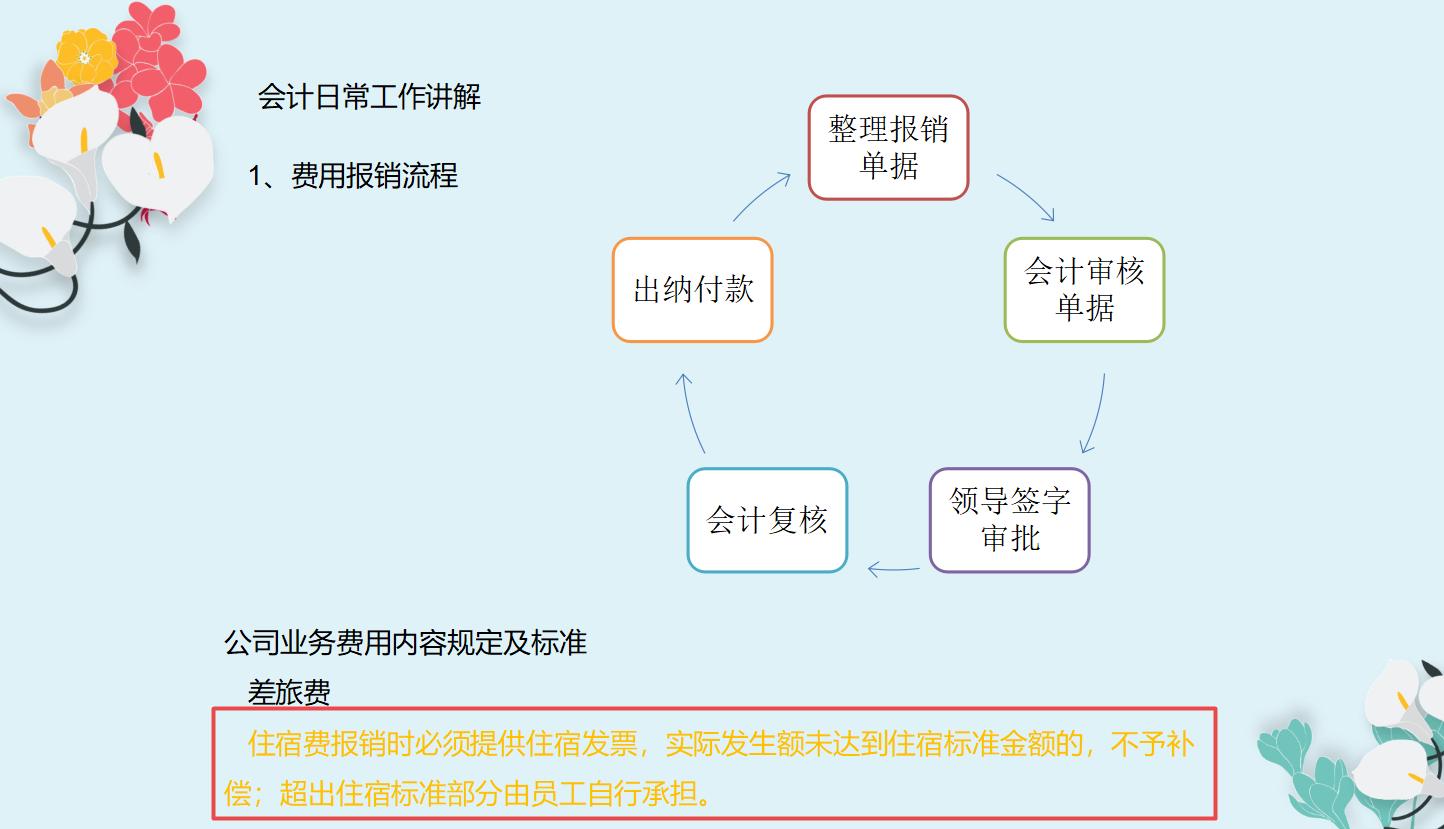 会计日常工作讲解

1、费用报销流程

整理报销单据

会计审核单据

领导签字审批

会计复核

出纳付款

公司业务费用内容规定及标准

差旅费

住宿费报销时必须提供住宿发票，实际发生额未达到住宿标准金额的，不予补偿；超出住宿标准部分由员工自行承担。